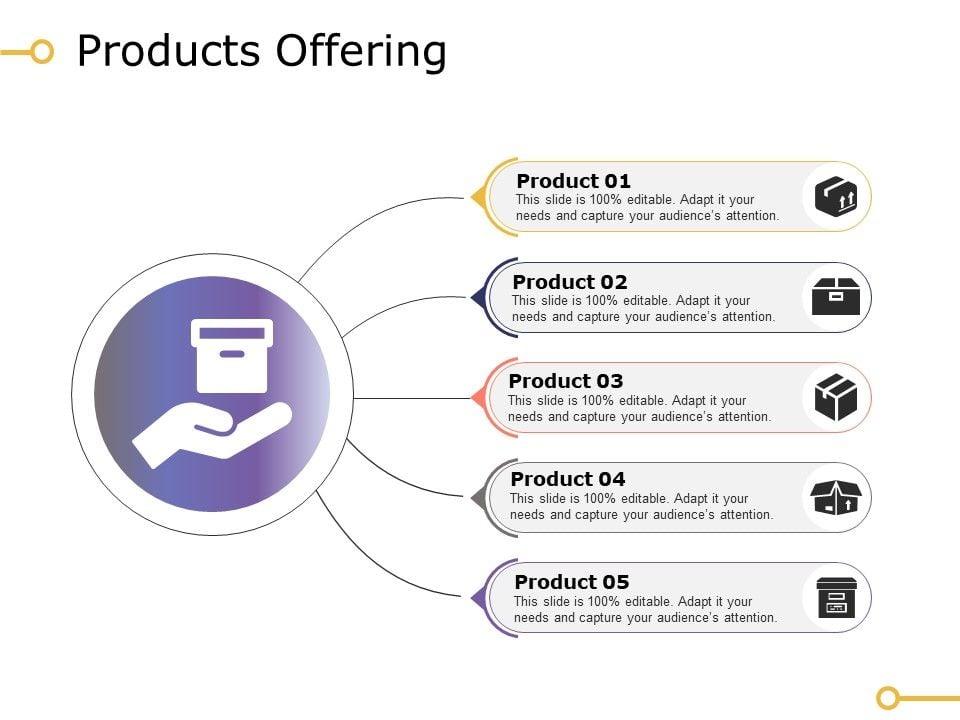 Products Offering

Product 01
This slide is 100% editable. Adapt it your needs and capture your audience's attention.

Product 02
This slide is 100% editable. Adapt it your needs and capture your audience's attention.

Product 03
This slide is 100% editable. Adapt it your needs and capture your audience's attention.

Product 04
This slide is 100% editable. Adapt it your needs and capture your audience's attention.

Product 05
This slide is 100% editable. Adapt it your needs and capture your audience's attention.